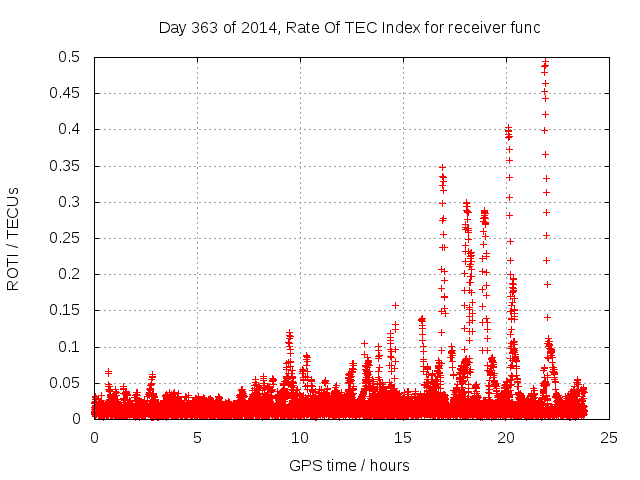 Day 363 of 2014, Rate Of TEC Index for receiver func

ROTI / TECUs

0.5
0.45
0.4
0.35
0.3
0.25
0.2
0.15
0.1
0.05
0

0
5
10
15
20
25

GPS time / hours